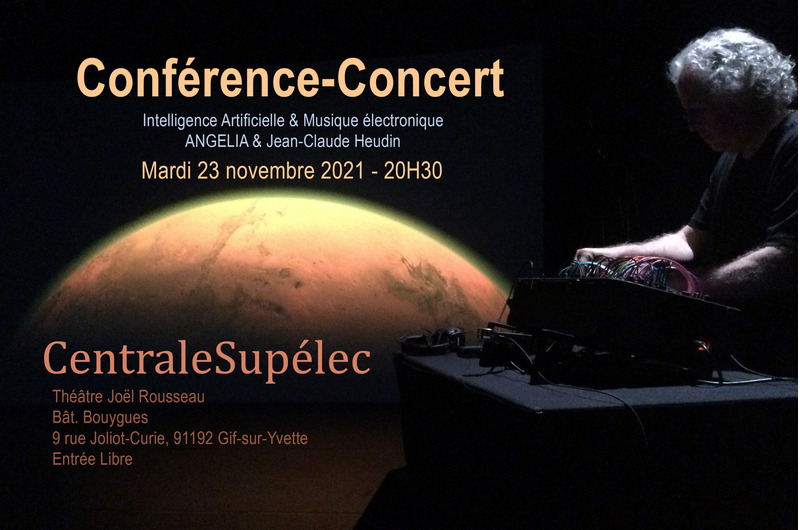 Conférence-Concert

Intelligence Artificielle & Musique électronique
ANGELIA & Jean-Claude Heudin

Mardi 23 novembre 2021 - 20H30

CentraleSupélec

Théâtre Joël Rousseau
Bât. Bouygues
9 rue Joliot-Curie, 91192 Gif-sur-Yvette
Entrée Libre